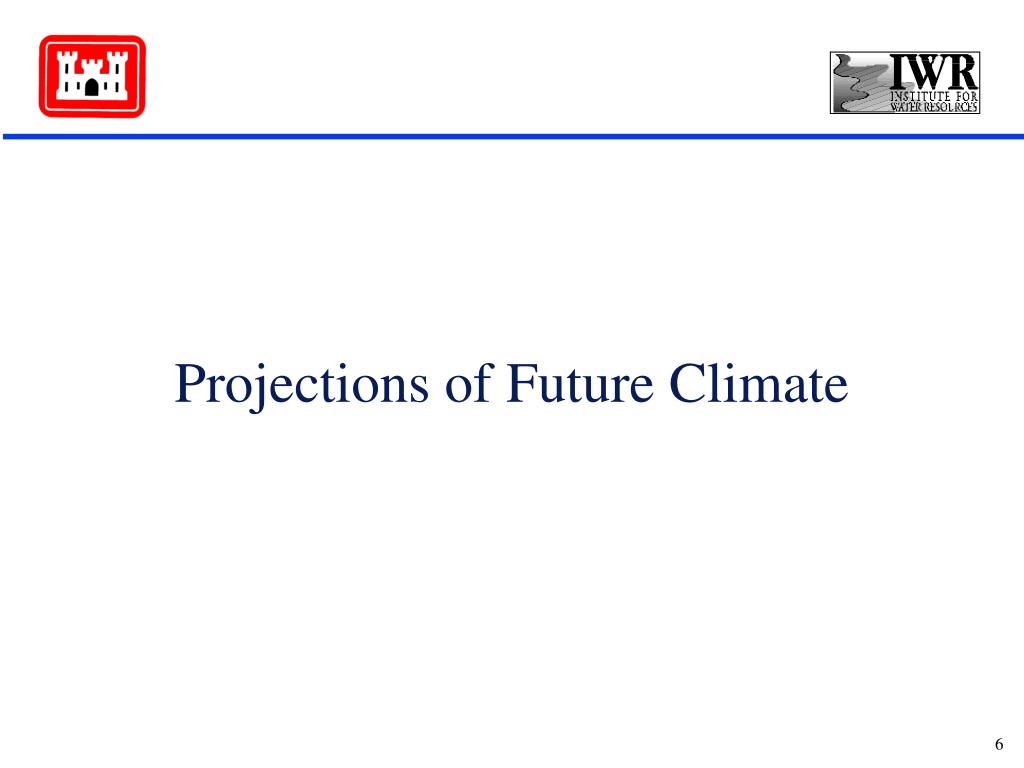 IWR
INSTITUTE FOR
WATER RESOURCES

Projections of Future Climate

6